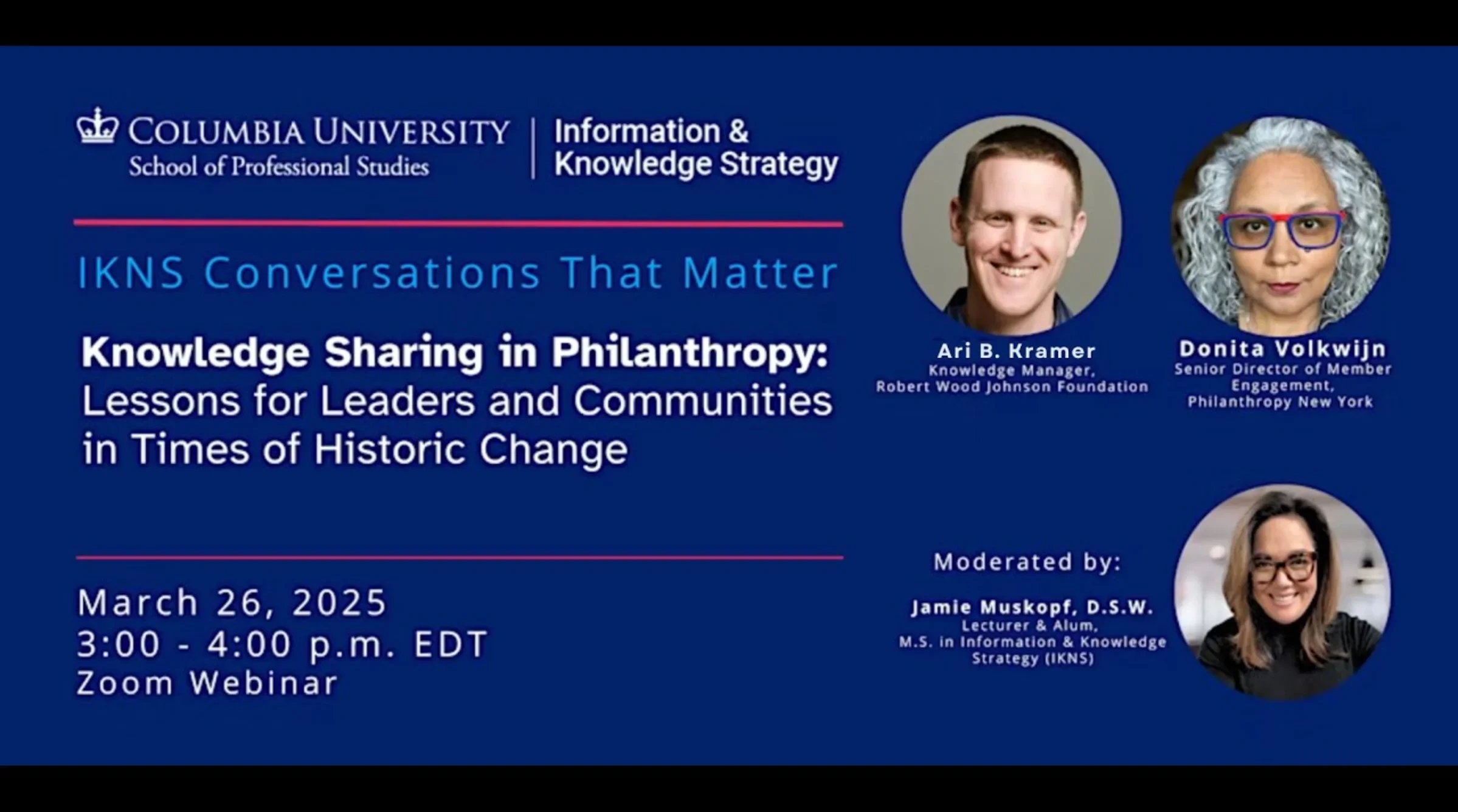 COLUMBIA UNIVERSITY
School of Professional Studies

Information & Knowledge Strategy

IKNS Conversations That Matter

Knowledge Sharing in Philanthropy: Lessons for Leaders and Communities in Times of Historic Change

March 26, 2025
3:00 - 4:00 p.m. EDT
Zoom Webinar

Ari B. Kramer
Knowledge Manager, Robert Wood Johnson Foundation

Donita Volkwijn
Senior Director of Member Engagement, Philanthropy New York

Moderated by:

Jamie Muskopf, D.S.W.
Lecturer & Alum, M.S. in Information & Knowledge Strategy (IKNS)